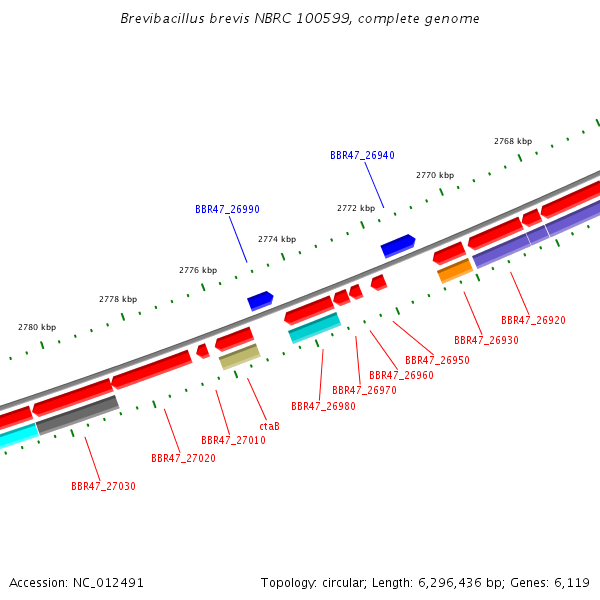 Brevibacillus brevis NBRC 100599, complete genome

2768 kbp
BBR47_26940
2770 kbp
BBR47_26990
2772 kbp
2774 kbp
2776 kbp
2778 kbp
2780 kbp

BBR47_26920
BBR47_26930
BBR47_26950
BBR47_26960
BBR47_26970
BBR47_26980
ctaB
BBR47_27010
BBR47_27020
BBR47_27030

Accession: NC_012491
Topology: circular; Length: 6,296,436 bp; Genes: 6,119